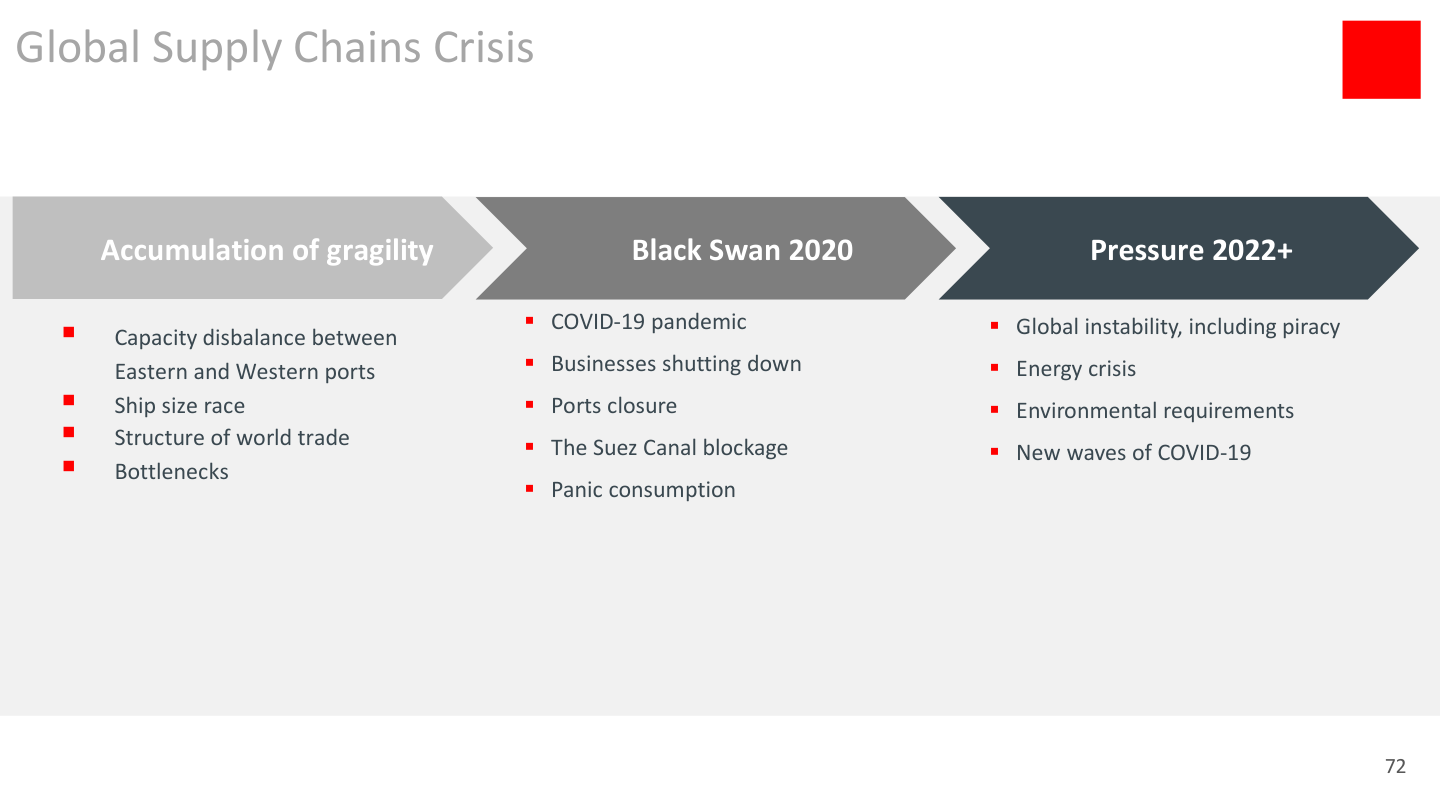 Global Supply Chains Crisis

Accumulation of gragility

- Capacity disbalance between Eastern and Western ports
- Ship size race
- Structure of world trade
- Bottlenecks

Black Swan 2020

- COVID-19 pandemic
- Businesses shutting down
- Ports closure
- The Suez Canal blockage
- Panic consumption

Pressure 2022+

- Global instability, including piracy
- Energy crisis
- Environmental requirements
- New waves of COVID-19

72